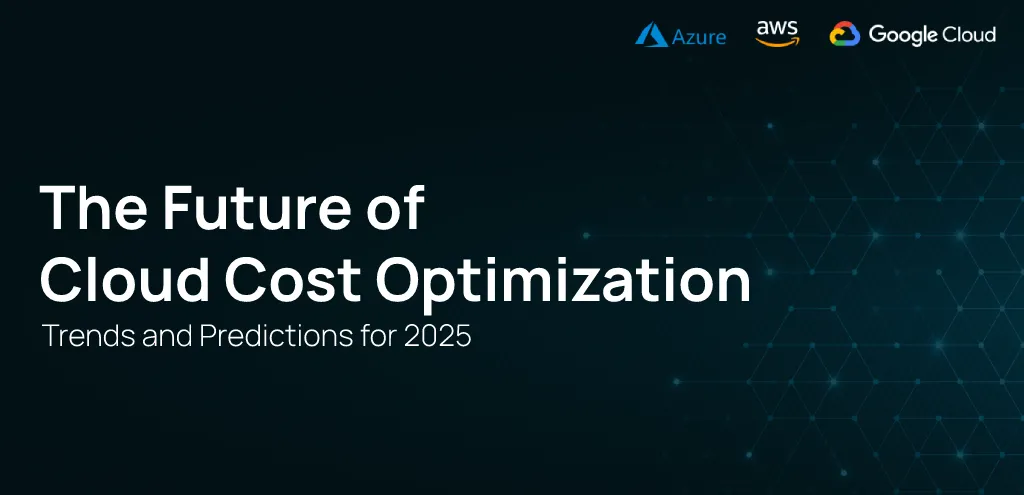 Azure aws Google Cloud

The Future of Cloud Cost Optimization

Trends and Predictions for 2025